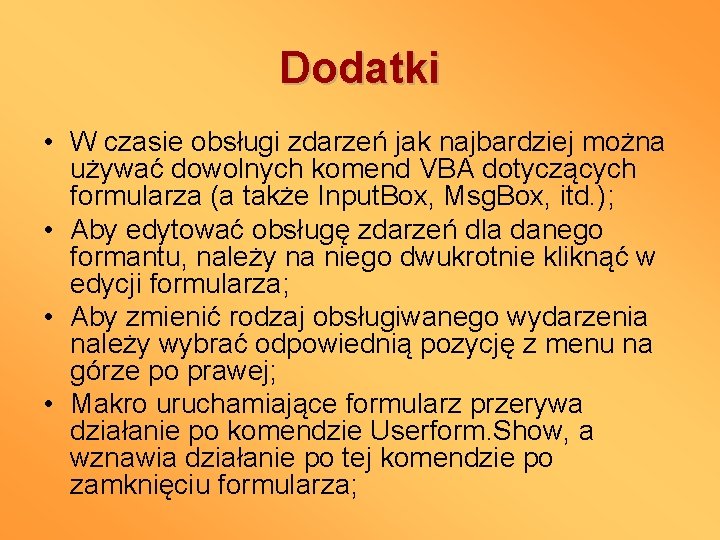 Dodatki

• W czasie obsługi zdarzeń jak najbardziej można używać dowolnych komend VBA dotyczących formularza (a także InputBox, MsgBox, itd.);
• Aby edytować obsługę zdarzeń dla danego formantu, należy na niego dwukrotnie kliknąć w edycji formularza;
• Aby zmienić rodzaj obsługiwanego wydarzenia należy wybrać odpowiednią pozycję z menu na górze po prawej;
• Makro uruchamiające formularz przerywa działanie po komendzie Userform.Show, a wznawia działanie po tej komendzie po zamknięciu formularza;